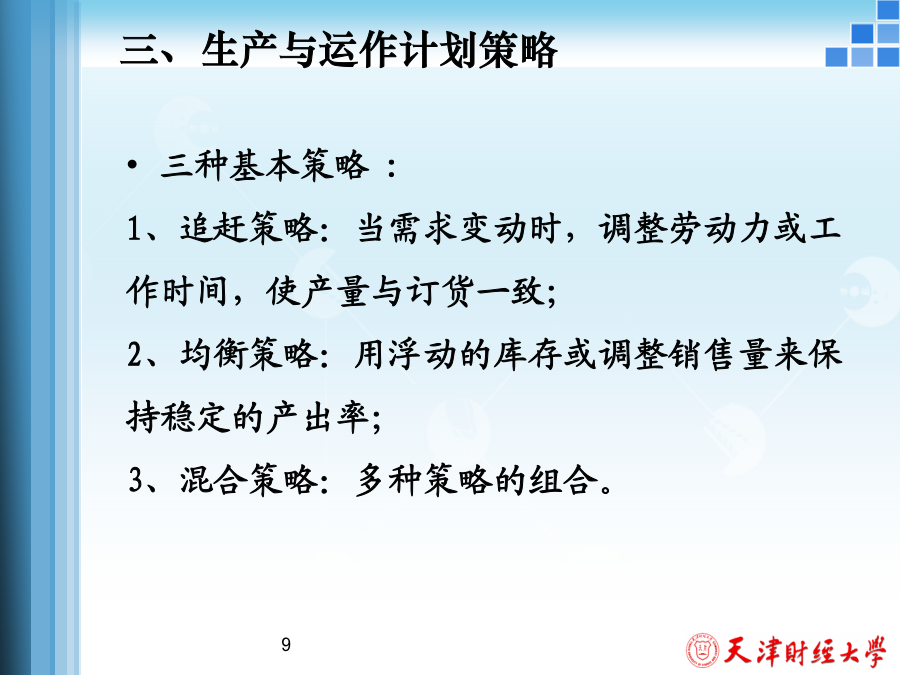 三、生产与运作计划策略

• 三种基本策略：

1、追赶策略：当需求变动时，调整劳动力或工作时间，使产量与订货一致；

2、均衡策略：用浮动的库存或调整销售量来保持稳定的产出率；

3、混合策略：多种策略的组合。

9

天津财经大学